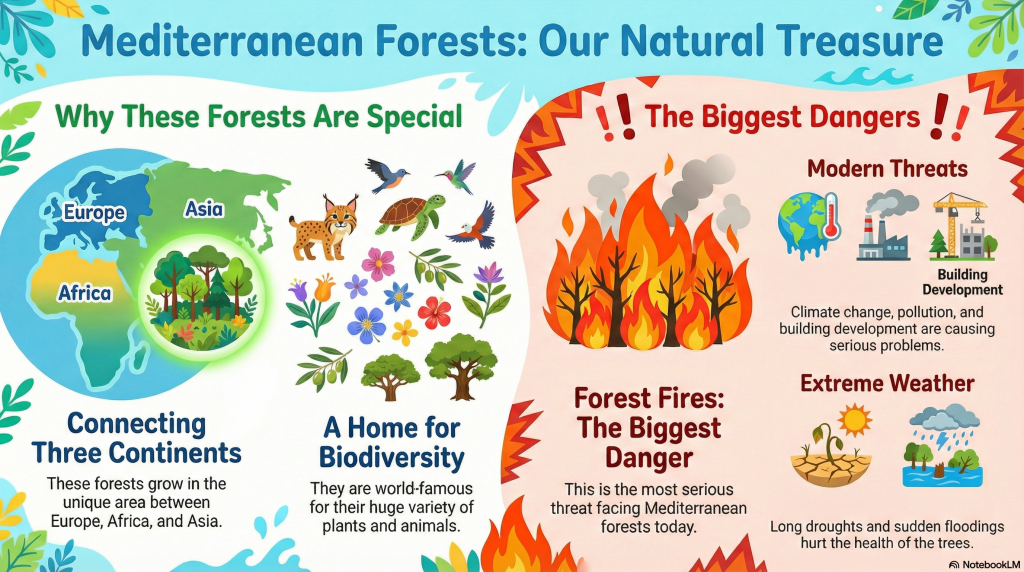 Mediterranean Forests: Our Natural Treasure

Why These Forests Are Special

Europe
Asia
Africa

Connecting Three Continents

These forests grow in the unique area between Europe, Africa, and Asia.

A Home for Biodiversity

They are world-famous for their huge variety of plants and animals.

!! The Biggest Dangers !!

Forest Fires: The Biggest Danger

This is the most serious threat facing Mediterranean forests today.

Modern Threats

Building Development

Climate change, pollution, and building development are causing serious problems.

Extreme Weather

Long droughts and sudden floodings hurt the health of the trees.

NotebookLM